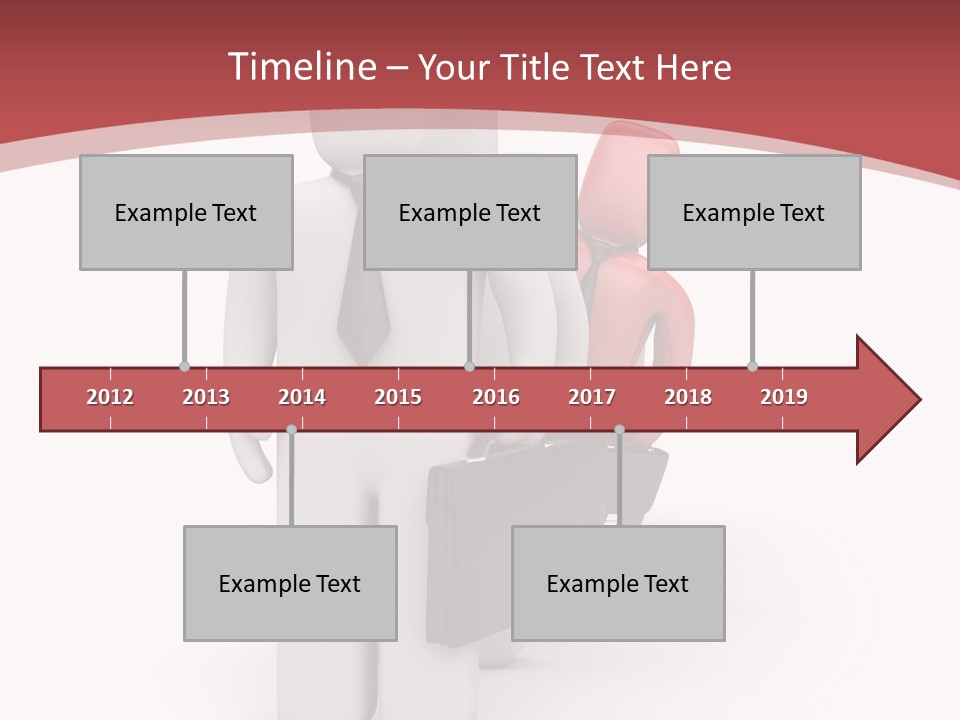 Timeline – Your Title Text Here

Example Text

Example Text

Example Text

2012 2013 2014 2015 2016 2017 2018 2019

Example Text

Example Text